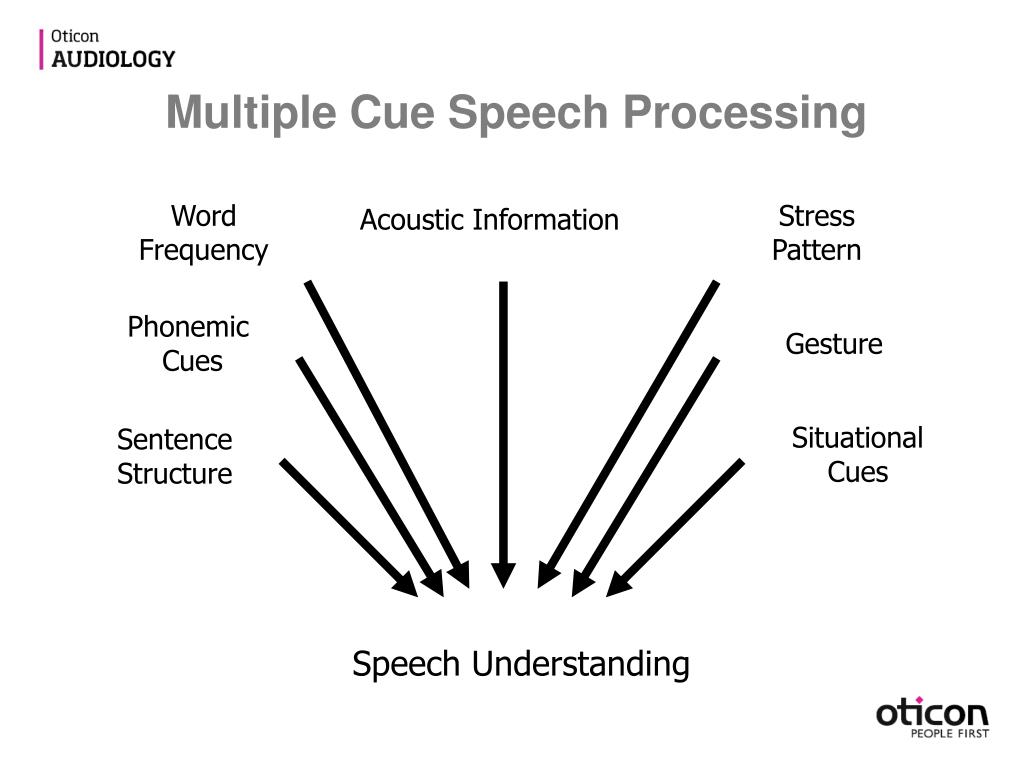 Oticon
AUDIOLOGY

Multiple Cue Speech Processing

Word Frequency

Acoustic Information

Stress Pattern

Phonemic Cues

Gesture

Sentence Structure

Situational Cues

Speech Understanding

oticon
PEOPLE FIRST